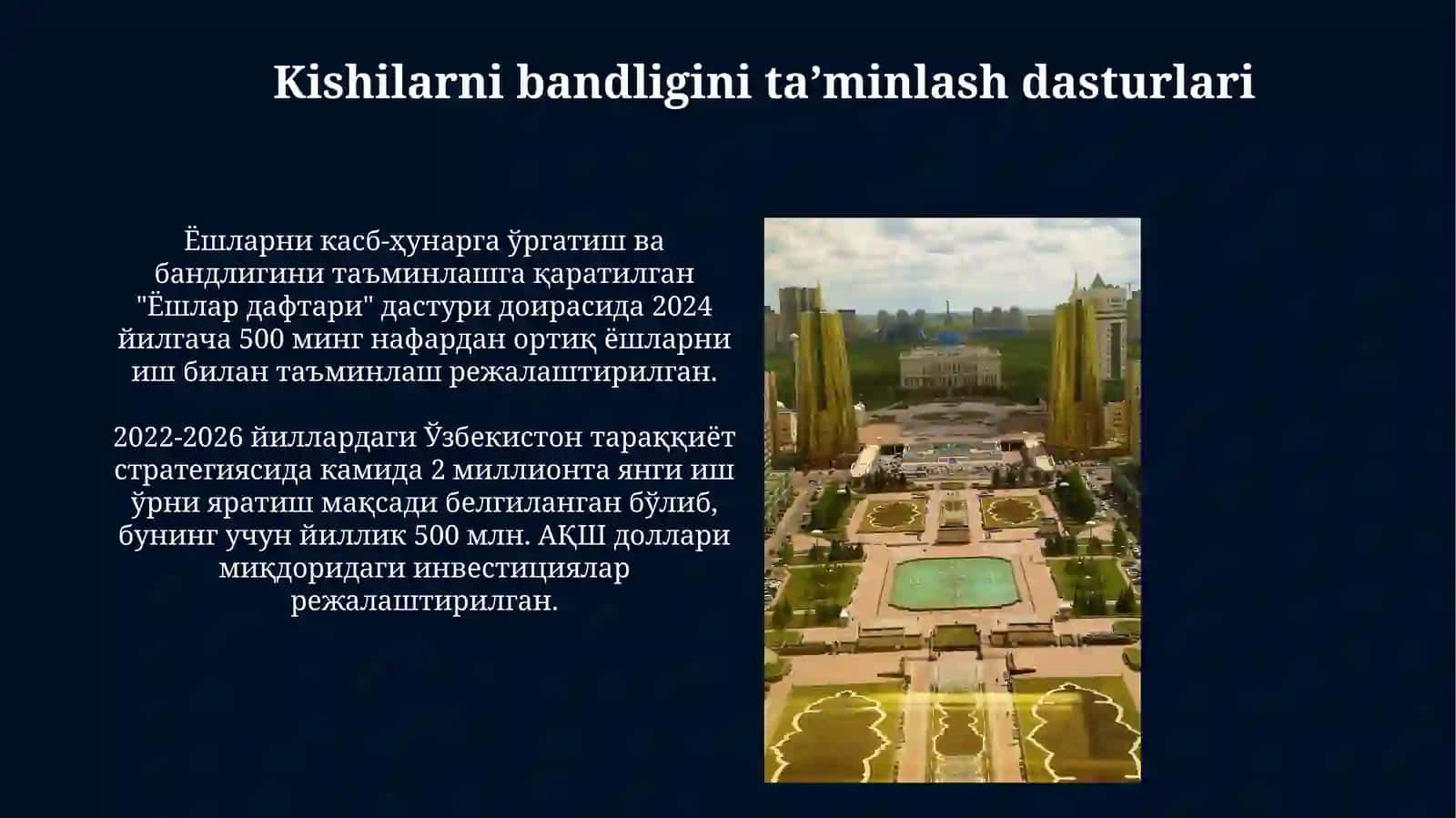 Kishilarni bandligini ta’minlash dasturlari

Ёшларни касб-ҳунарга ўргатиш ва бандлигини таъминлашга қаратилган "Ёшлар дафтари" дастури доирасида 2024 йилгача 500 минг нафардан ортиқ ёшларни иш билан таъминлаш режалаштирилган.

2022-2026 йиллардаги Ўзбекистон тараққиёт стратегиясида камида 2 миллионта янги иш ўрни яратиш мақсади белгиланган бўлиб, бунинг учун йиллик 500 млн. АҚШ доллари миқдоридаги инвестициялар режалаштирилган.